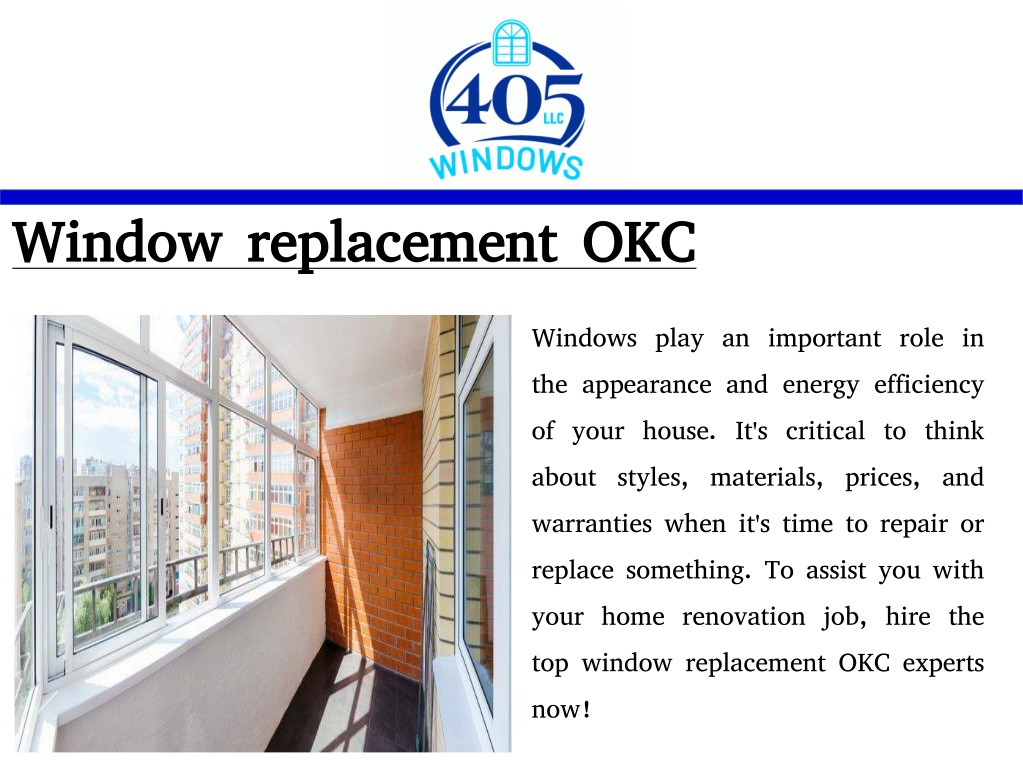 405 LLC
WINDOWS

Window replacement OKC

Windows play an important role in the appearance and energy efficiency of your house. It's critical to think about styles, materials, prices, and warranties when it's time to repair or replace something. To assist you with your home renovation job, hire the top window replacement OKC experts now!